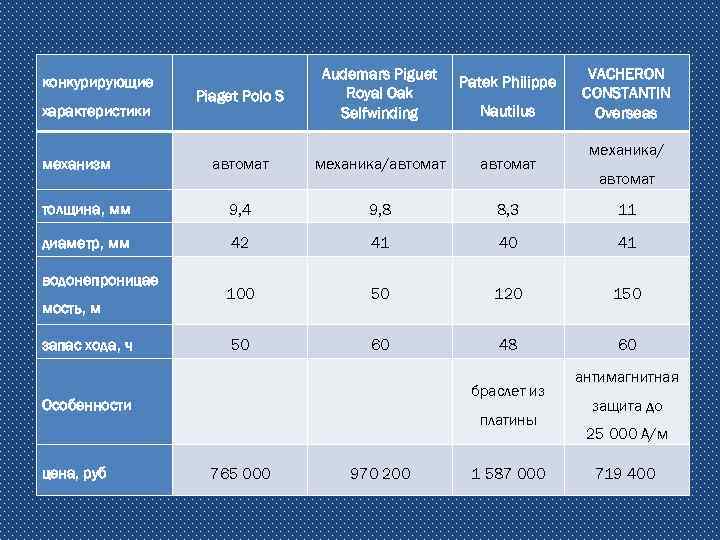 | конкурирующие характеристики | Piaget Polo S | Audemars Piguet Royal Oak Selfwinding | Patek Philippe Nautilus | VACHERON CONSTANTIN Overseas |
|---|---|---|---|---|
| механизм | автомат | механика/автомат | автомат | механика/ автомат |
| толщина, мм | 9,4 | 9,8 | 8,3 | 11 |
| диаметр, мм | 42 | 41 | 40 | 41 |
| водонепроницаемость, м | 100 | 50 | 120 | 150 |
| запас хода, ч | 50 | 60 | 48 | 60 |
| Особенности | | | браслет из платины | антимагнитная защита до 25 000 А/м |
| цена, руб | 765 000 | 970 200 | 1 587 000 | 719 400 |